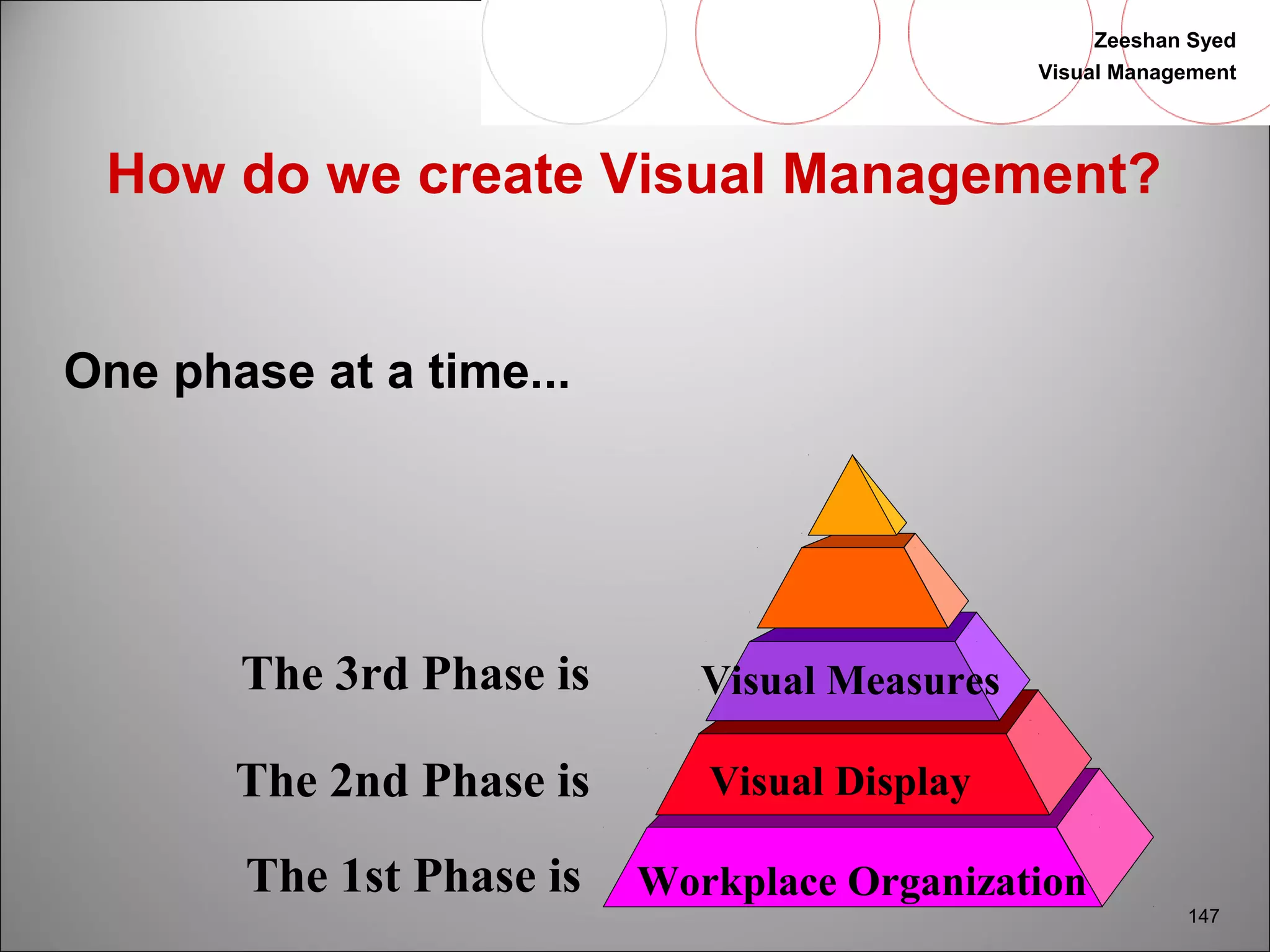 Zeeshan Syed
Visual Management

How do we create Visual Management?

One phase at a time...

The 3rd Phase is

Visual Measures

The 2nd Phase is

Visual Display

The 1st Phase is

Workplace Organization

147